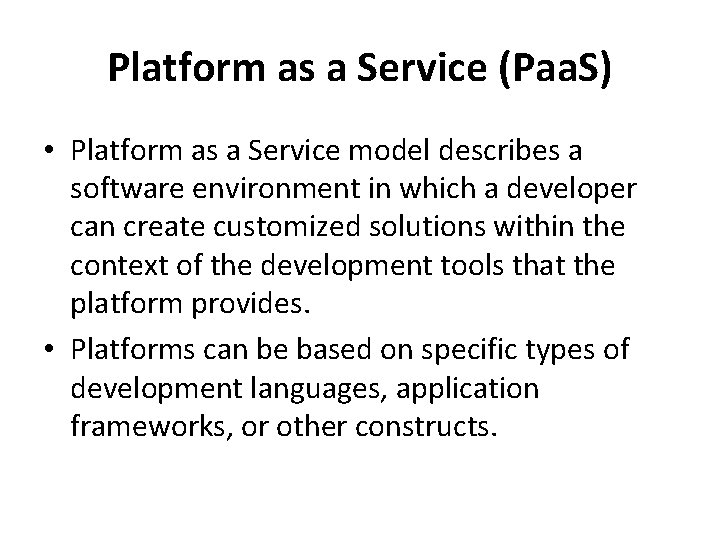 Platform as a Service (PaaS)

• Platform as a Service model describes a software environment in which a developer can create customized solutions within the context of the development tools that the platform provides.

• Platforms can be based on specific types of development languages, application frameworks, or other constructs.